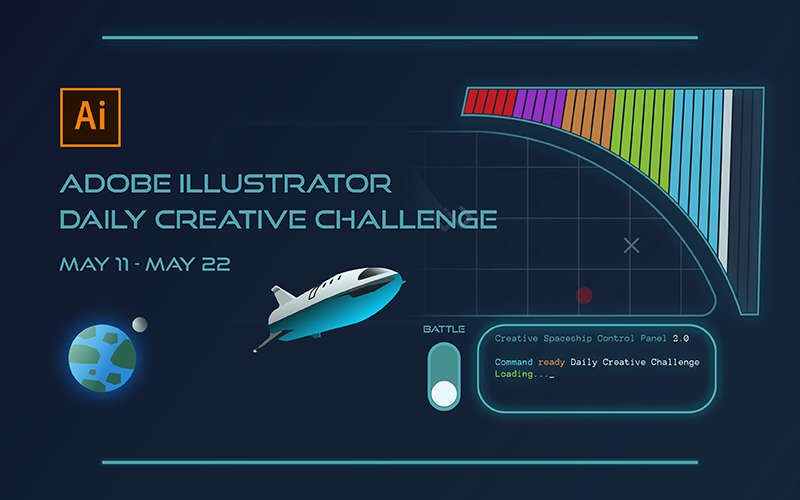 Ai

ADOBE ILLUSTRATOR
DAILY CREATIVE CHALLENGE

MAY 11 - MAY 22

BATTLE

Creative Spaceship Control Panel 2.0

Command ready Daily Creative Challenge
Loading..._